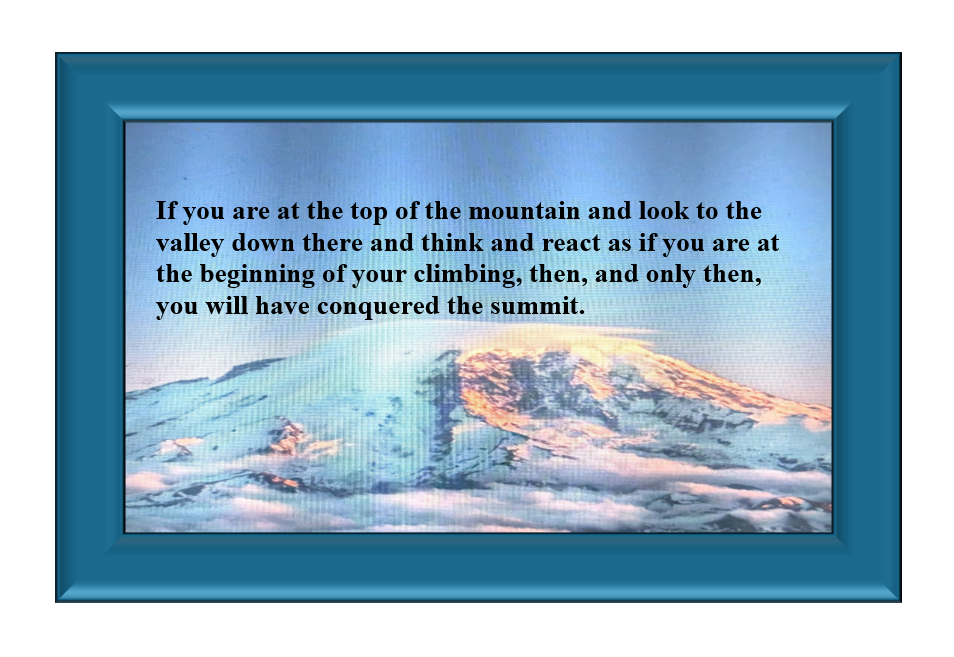 If you are at the top of the mountain and look to the valley down there and think and react as if you are at the beginning of your climbing, then, and only then, you will have conquered the summit.